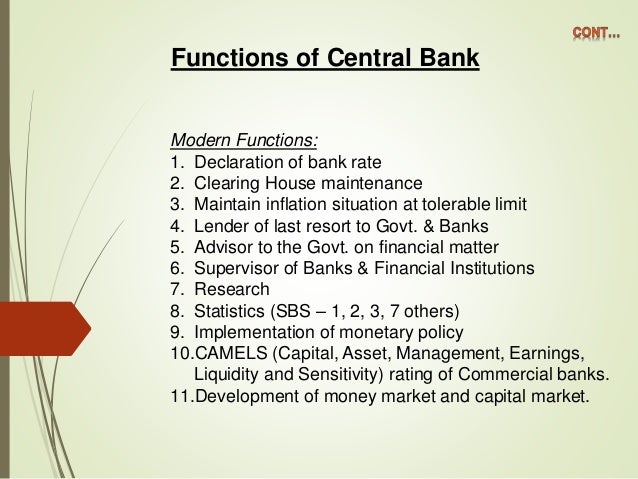 CONT...

Functions of Central Bank

Modern Functions:
1. Declaration of bank rate
2. Clearing House maintenance
3. Maintain inflation situation at tolerable limit
4. Lender of last resort to Govt. & Banks
5. Advisor to the Govt. on financial matter
6. Supervisor of Banks & Financial Institutions
7. Research
8. Statistics (SBS – 1, 2, 3, 7 others)
9. Implementation of monetary policy
10. CAMELS (Capital, Asset, Management, Earnings, Liquidity and Sensitivity) rating of Commercial banks.
11. Development of money market and capital market.